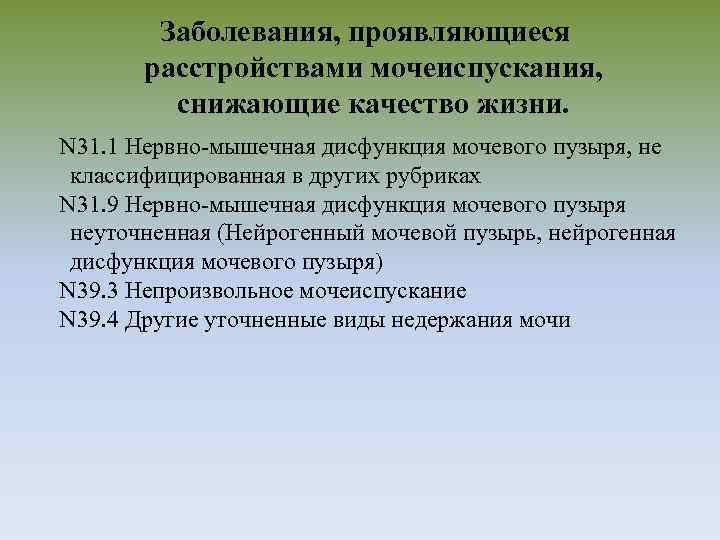 Заболевания, проявляющиеся расстройствами мочеиспускания, снижающие качество жизни.

N31.1 Нервно-мышечная дисфункция мочевого пузыря, не классифицированная в других рубриках

N31.9 Нервно-мышечная дисфункция мочевого пузыря неуточненная (Нейрогенный мочевой пузырь, нейрогенная дисфункция мочевого пузыря)

N39.3 Непроизвольное мочеиспускание

N39.4 Другие уточненные виды недержания мочи